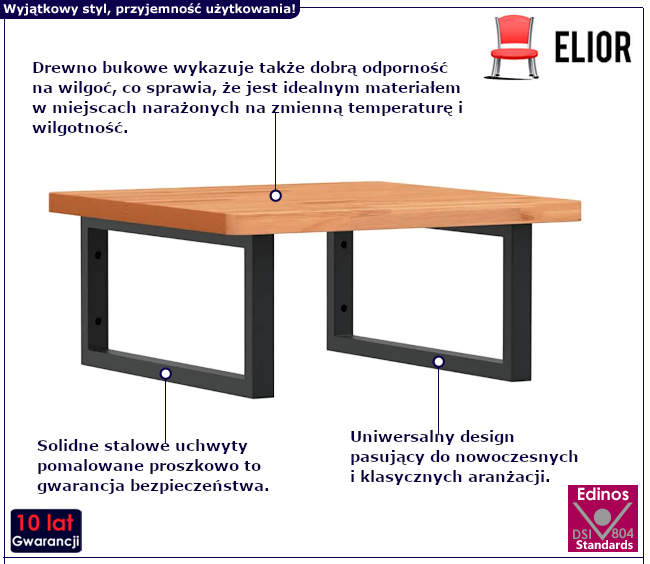 Wyjątkowy styl, przyjemność użytkowania!

ELIOR

Drewno bukowe wykazuje także dobrą odporność na wilgoć, co sprawia, że jest idealnym materiałem w miejscach narażonych na zmienną temperaturę i wilgotność.

Solidne stalowe uchwyty pomalowane proszkowo to gwarancja bezpieczeństwa.

Uniwersalny design pasujący do nowoczesnych i klasycznych aranżacji.

10 lat
Gwarancji

Edinos
DSI 804
Standards